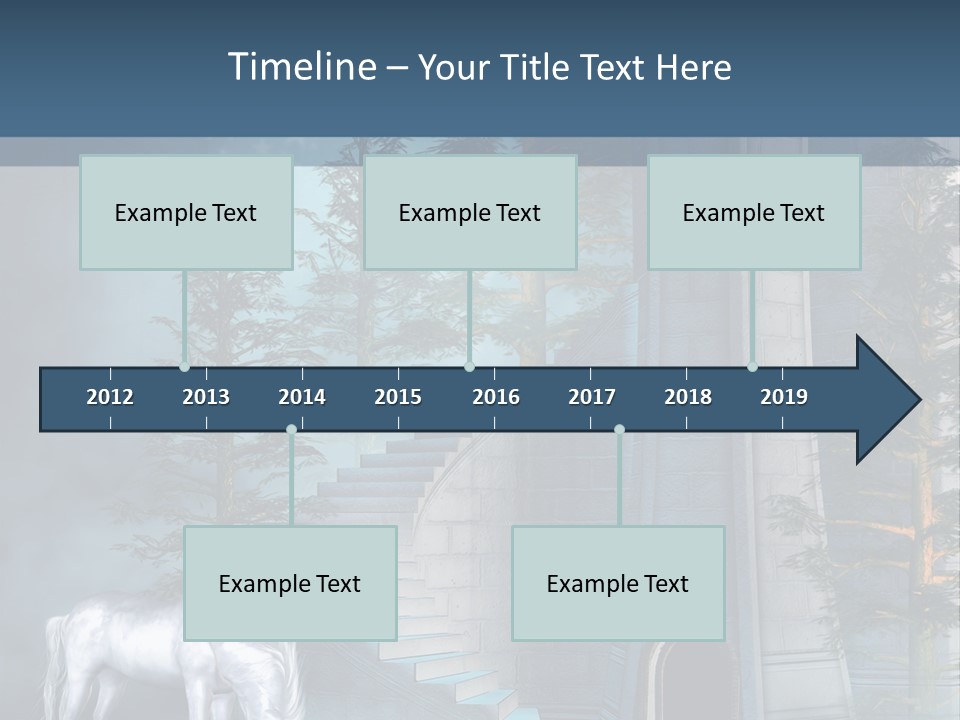 Timeline – Your Title Text Here

Example Text

Example Text

Example Text

2012 2013 2014 2015 2016 2017 2018 2019

Example Text

Example Text